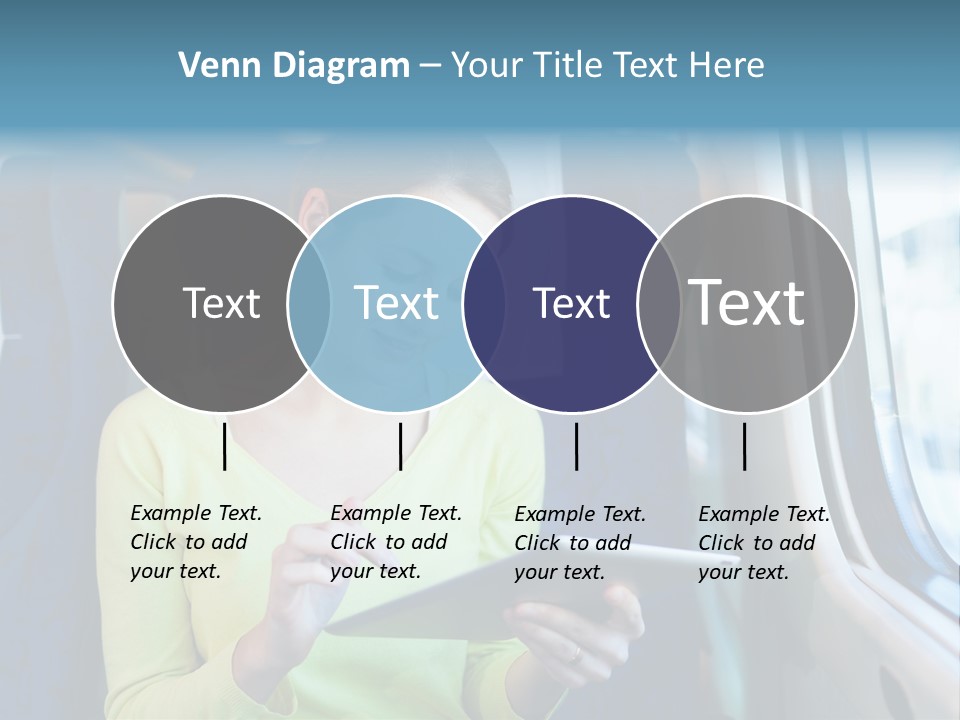 Venn Diagram – Your Title Text Here

Text

Text

Text

Text

Example Text. Click to add your text.

Example Text. Click to add your text.

Example Text. Click to add your text.

Example Text. Click to add your text.